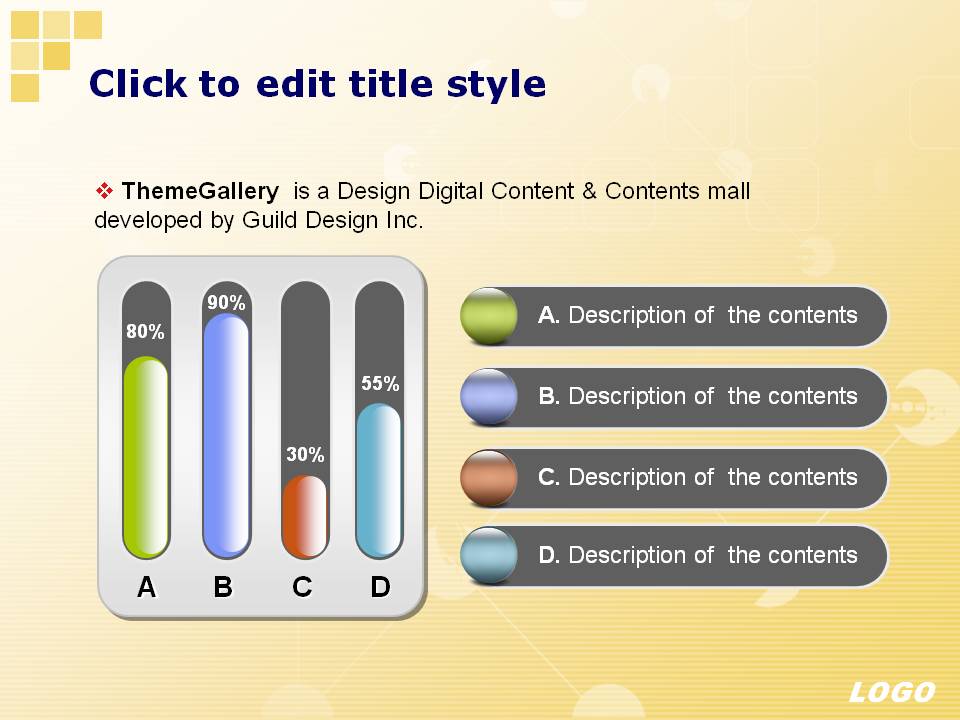 Click to edit title style

❖ ThemeGallery is a Design Digital Content & Contents mall developed by Guild Design Inc.

80%
90%
30%
55%

A B C D

A. Description of the contents

B. Description of the contents

C. Description of the contents

D. Description of the contents

LOGO